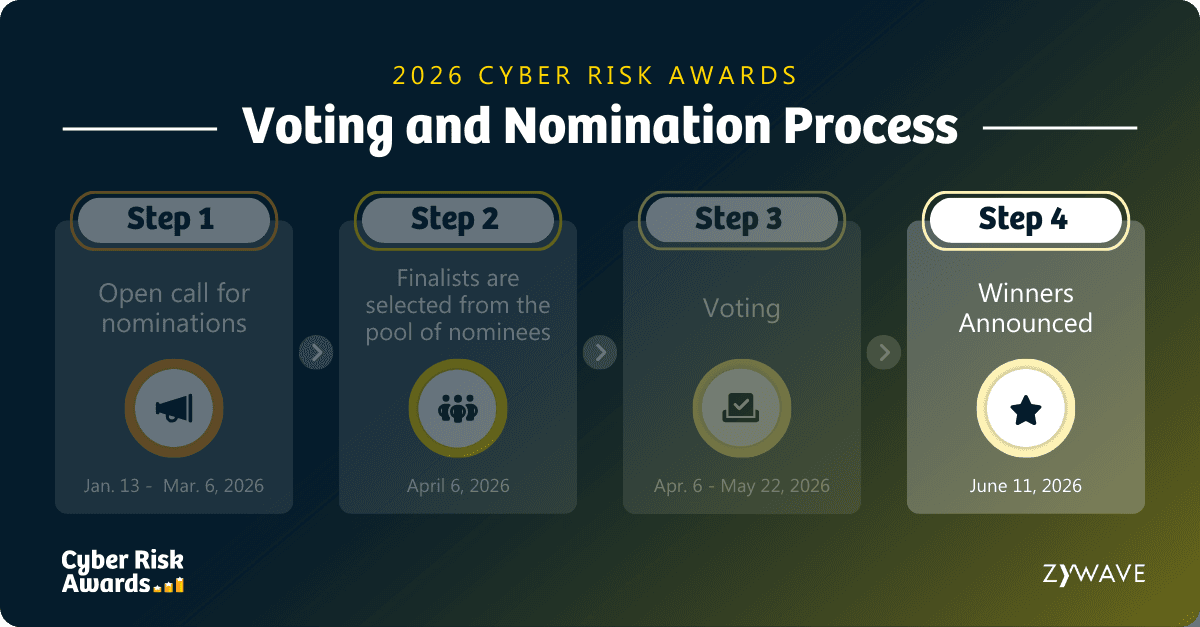 2026 CYBER RISK AWARDS

Voting and Nomination Process

Step 1

Open call for nominations

Jan. 13 - Mar. 6, 2026

Step 2

Finalists are selected from the pool of nominees

April 6, 2026

Step 3

Voting

Apr. 6 - May 22, 2026

Step 4

Winners Announced

June 11, 2026

Cyber Risk Awards

ZYWAVE